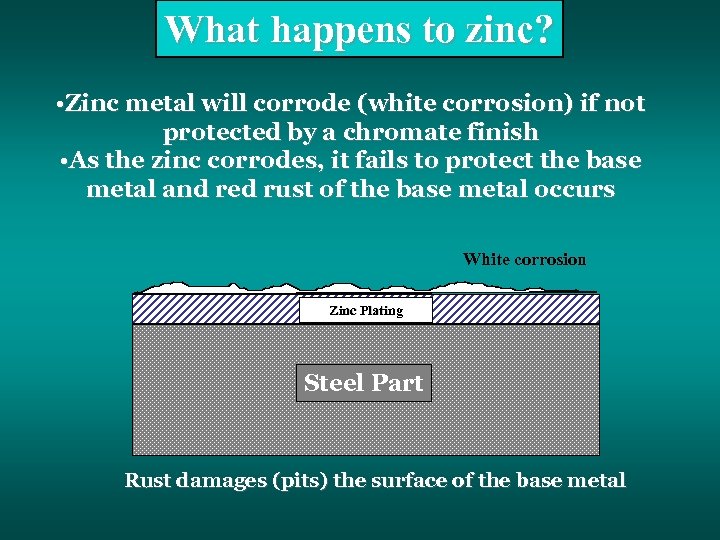 What happens to zinc?

•Zinc metal will corrode (white corrosion) if not protected by a chromate finish
•As the zinc corrodes, it fails to protect the base metal and red rust of the base metal occurs

White corrosion

Zinc Plating

Steel Part

Rust damages (pits) the surface of the base metal